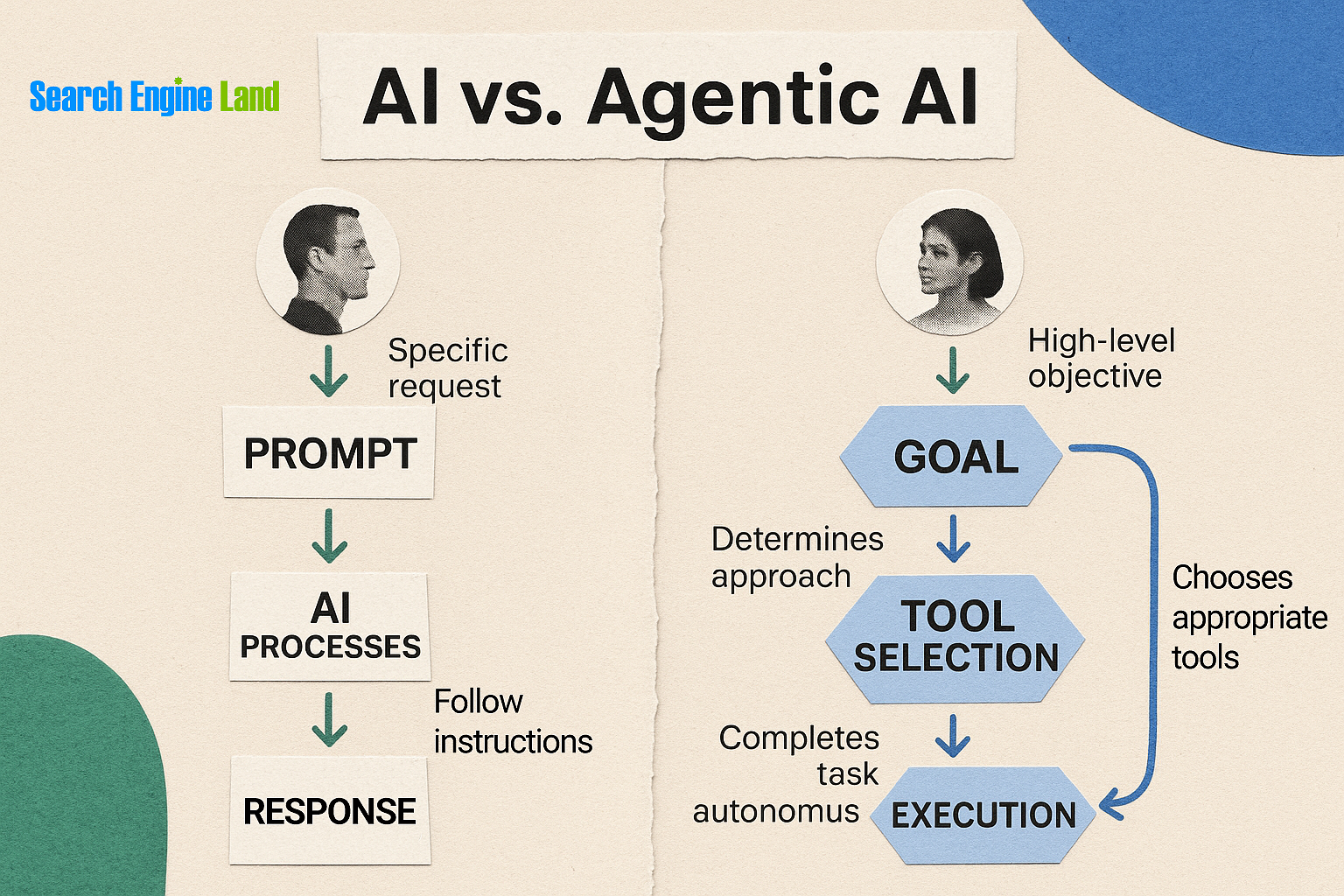 Search Engine Land

AI vs. Agentic AI

Specific request

PROMPT

AI PROCESSES

Follow instructions

RESPONSE

High-level objective

GOAL

Determines approach

TOOL SELECTION

Chooses appropriate tools

Completes task autonomus

EXECUTION